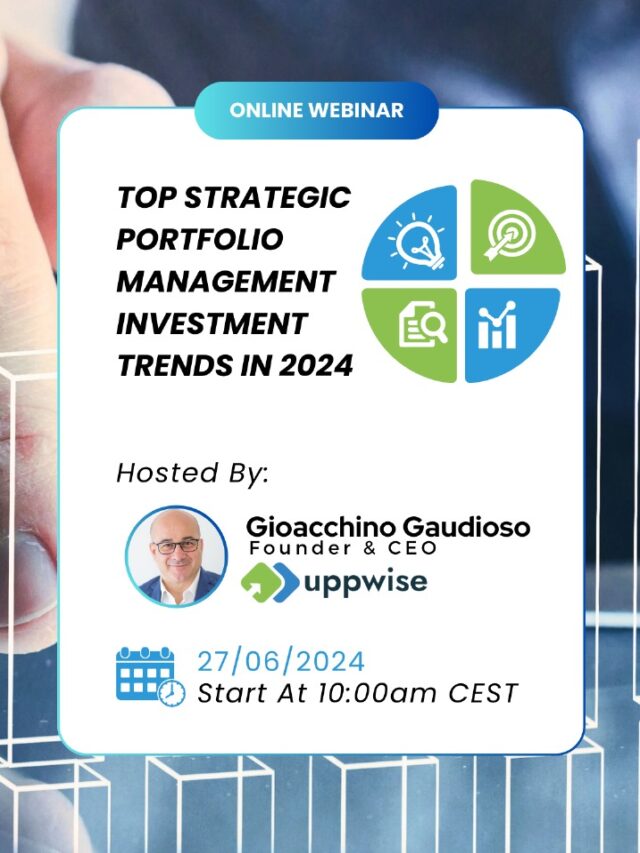 ONLINE WEBINAR

TOP STRATEGIC PORTFOLIO MANAGEMENT INVESTMENT TRENDS IN 2024

Hosted By:

Gioacchino Gaudioso
Founder & CEO
uppwise

27/06/2024
Start At 10:00am CEST